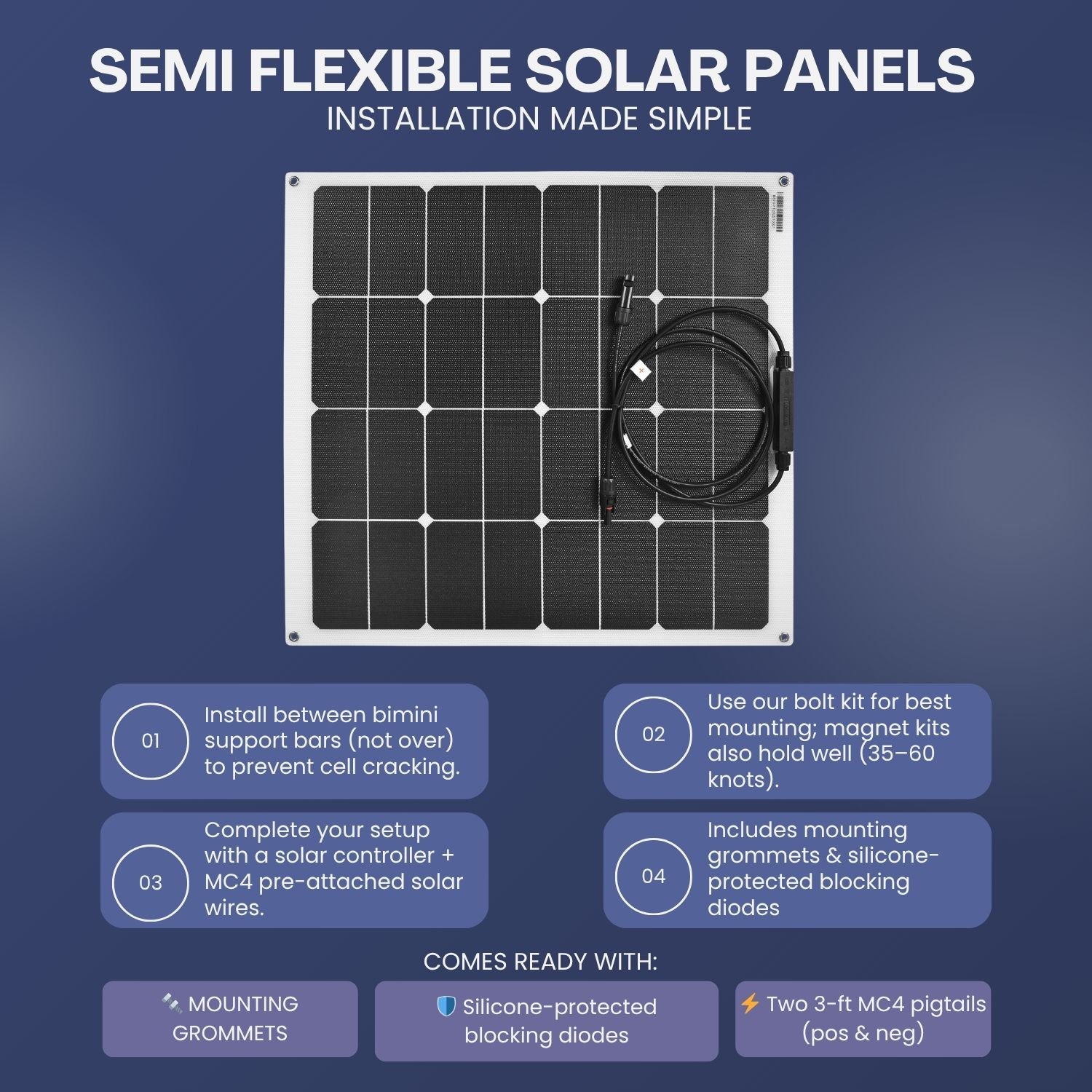 SEMI FLEXIBLE SOLAR PANELS
INSTALLATION MADE SIMPLE

01 Install between bimini support bars (not over) to prevent cell cracking.

02 Use our bolt kit for best mounting; magnet kits also hold well (35–60 knots).

03 Complete your setup with a solar controller + MC4 pre-attached solar wires.

04 Includes mounting grommets & silicone-protected blocking diodes

COMES READY WITH:

🔩 MOUNTING GROMMETS

🛡️ Silicone-protected blocking diodes

⚡ Two 3-ft MC4 pigtails (pos & neg)